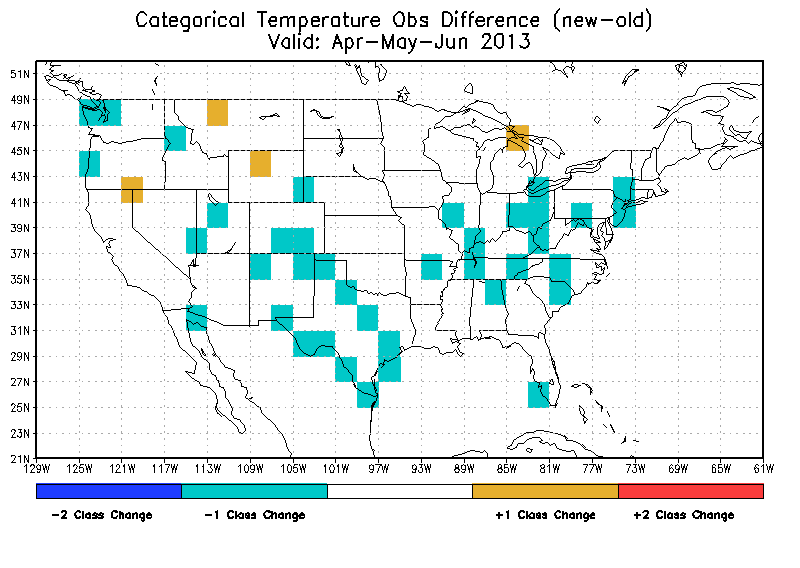 Categorical Temperature Obs Difference (new-old)
Valid: Apr-May-Jun 2013

51N
49N
47N
45N
43N
41N
39N
37N
35N
33N
31N
29N
27N
25N
23N
21N

129W 125W 121W 117W 113W 109W 105W 101W 97W 93W 89W 85W 81W 77W 73W 69W 65W 61W

-2 Class Change
-1 Class Change
+1 Class Change
+2 Class Change